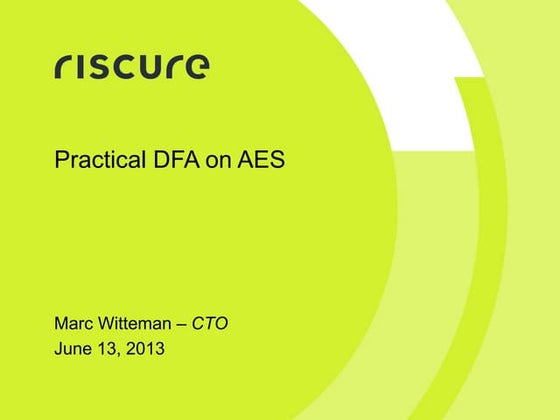 riscure

Practical DFA on AES

Marc Witteman – CTO
June 13, 2013